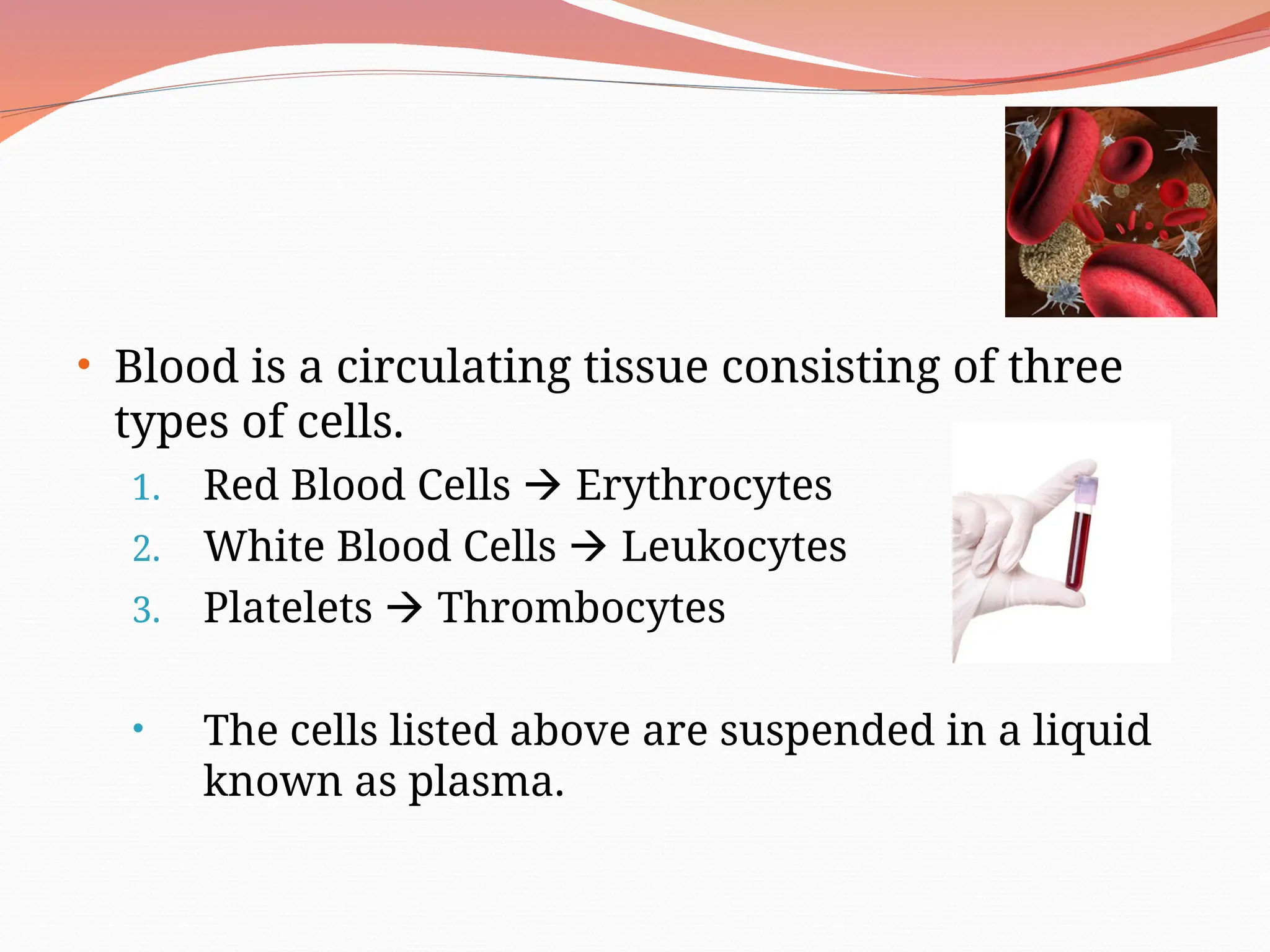 • Blood is a circulating tissue consisting of three types of cells.

1. Red Blood Cells → Erythrocytes
2. White Blood Cells → Leukocytes
3. Platelets → Thrombocytes

• The cells listed above are suspended in a liquid known as plasma.